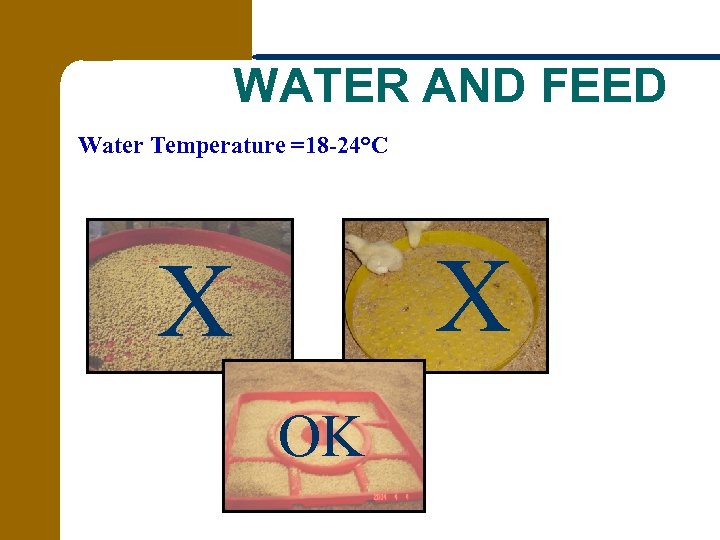 WATER AND FEED

Water Temperature =18-24°C

X

X

OK